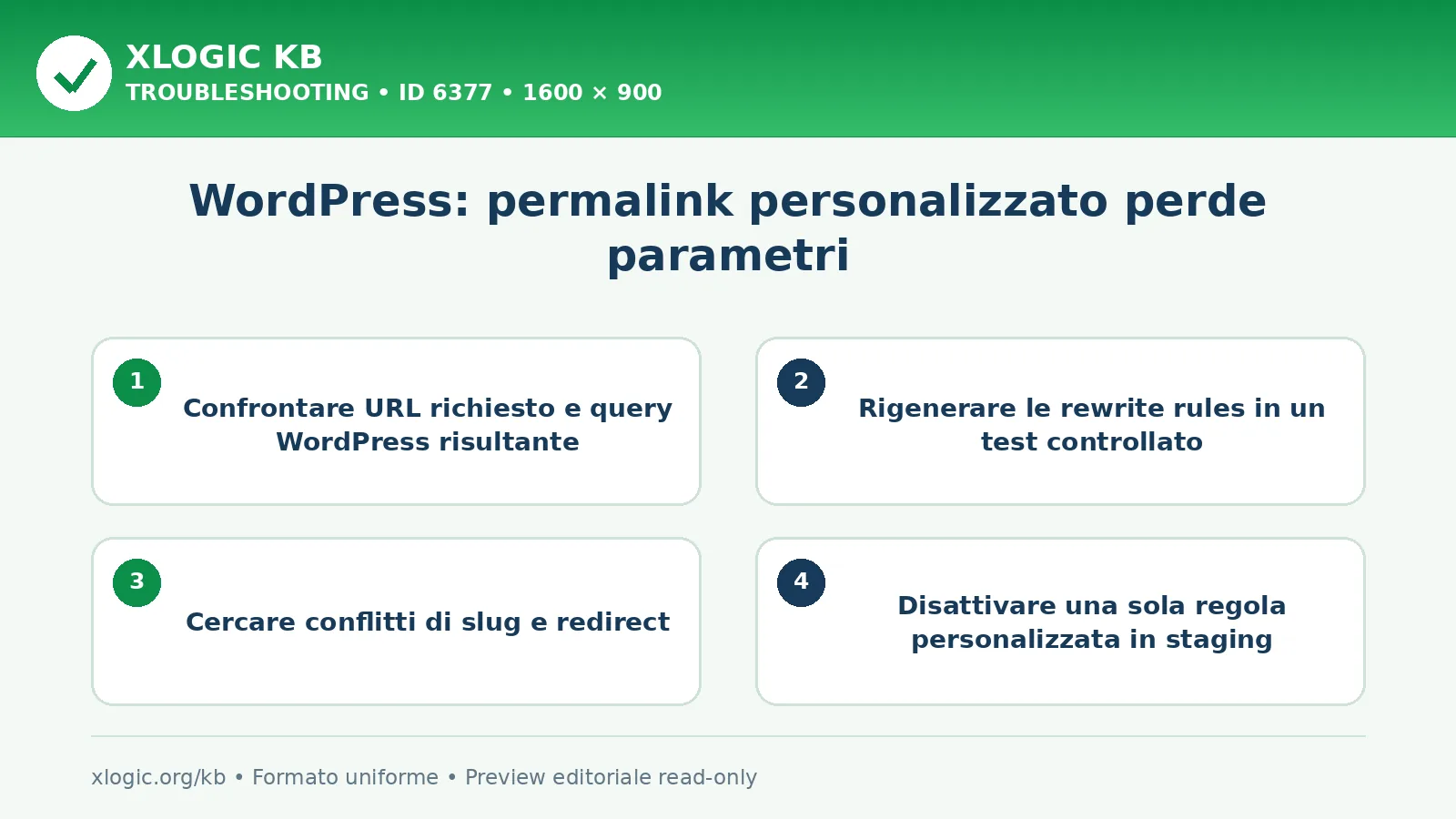 XLOGIC KB
TROUBLESHOOTING • ID 6377 • 1600 × 900

WordPress: permalink personalizzato perde parametri

1
Confrontare URL richiesto e query WordPress risultante

2
Rigenerare le rewrite rules in un test controllato

3
Cercare conflitti di slug e redirect

4
Disattivare una sola regola personalizzata in staging

xlogic.org/kb • Formato uniforme • Preview editoriale read-only